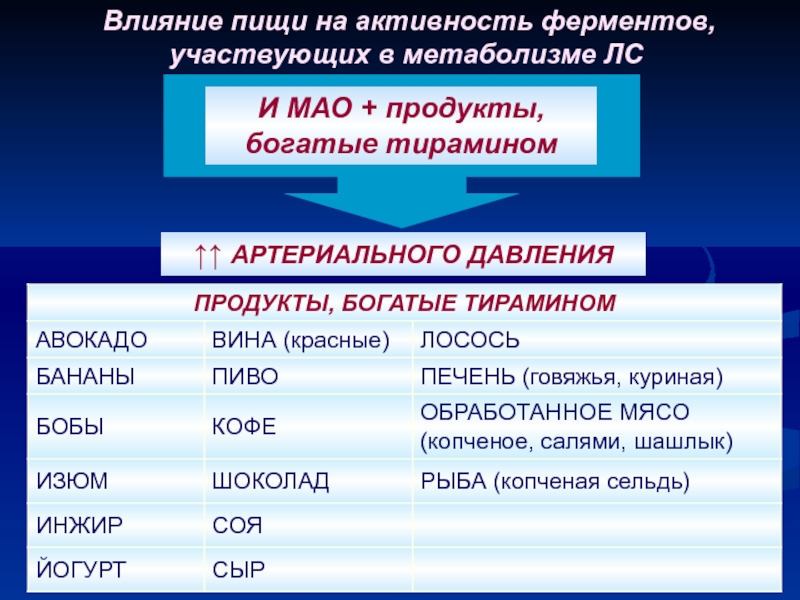 Влияние пищи на активность ферментов, участвующих в метаболизме ЛС

И МАО + продукты, богатые тирамином

↑↑ АРТЕРИАЛЬНОГО ДАВЛЕНИЯ

| ПРОДУКТЫ, БОГАТЫЕ ТИРАМИНОМ | | |
|---|---|---|
| АВОКАДО | ВИНА (красные) | ЛОСОСЬ |
| БАНАНЫ | ПИВО | ПЕЧЕНЬ (говяжья, куриная) |
| БОБЫ | КОФЕ | ОБРАБОТАННОЕ МЯСО (копченое, салями, шашлык) |
| ИЗЮМ | ШОКОЛАД | РЫБА (копченая сельдь) |
| ИНЖИР | СОЯ | |
| ЙОГУРТ | СЫР | |